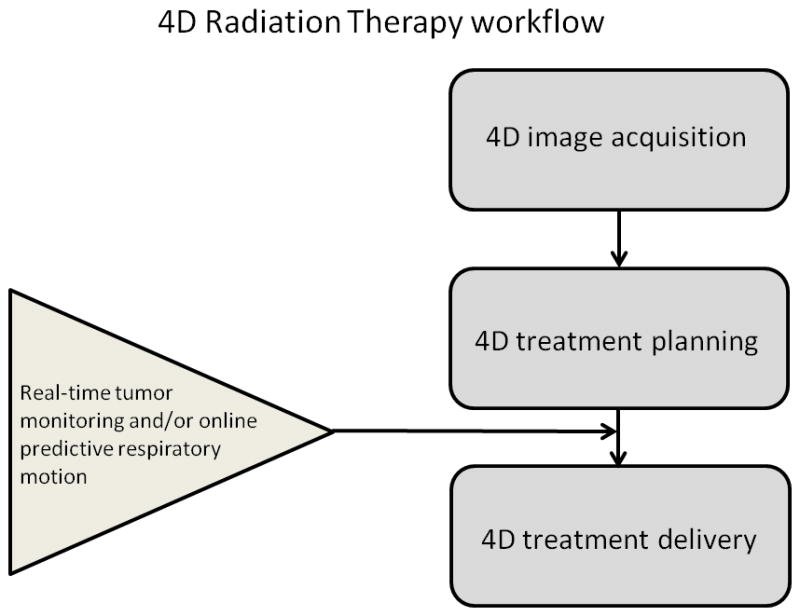 4D Radiation Therapy workflow

4D image acquisition

4D treatment planning

Real-time tumor monitoring and/or online predictive respiratory motion

4D treatment delivery